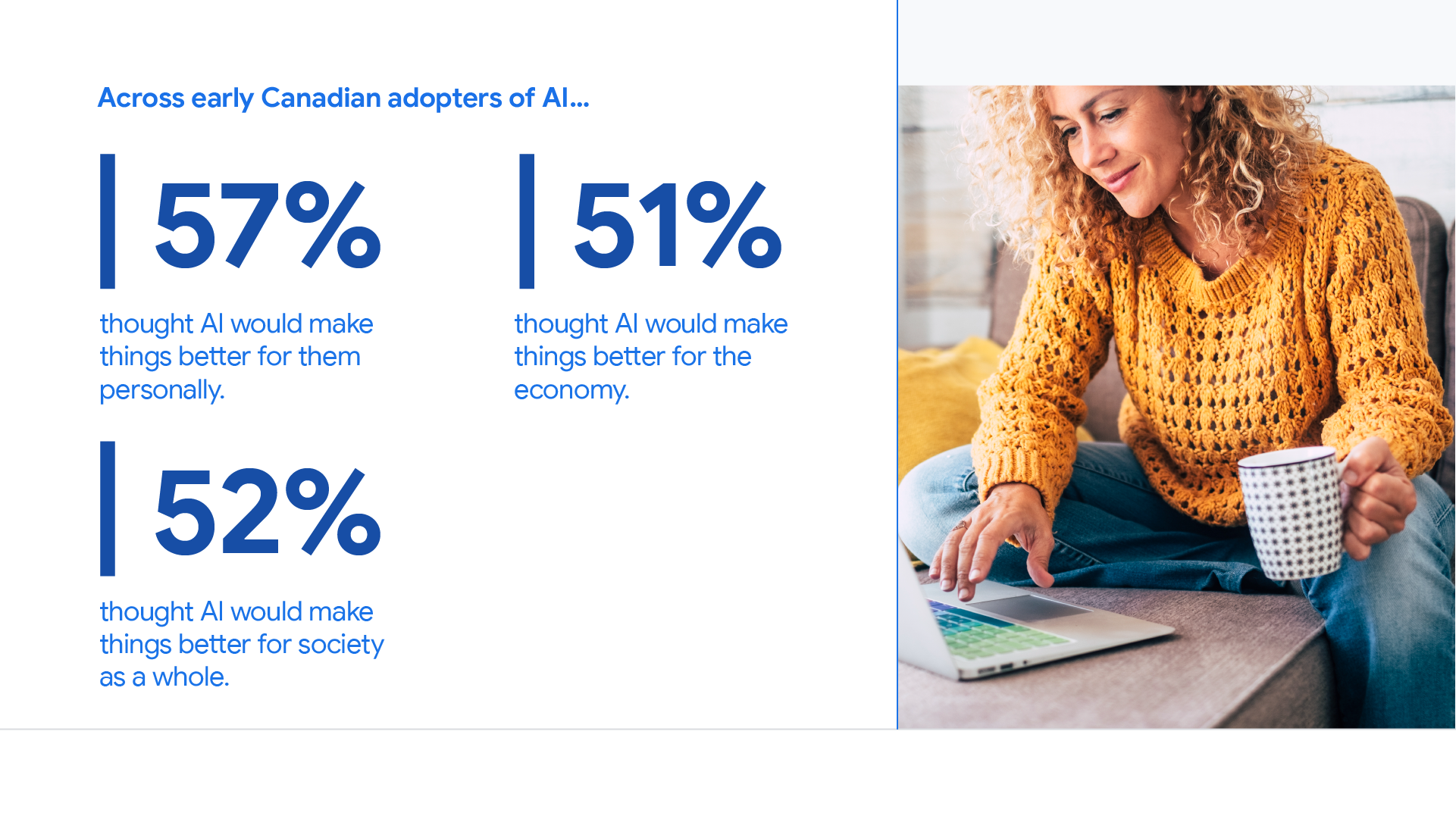 Across early Canadian adopters of AI...

57%

thought AI would make things better for them personally.

51%

thought AI would make things better for the economy.

52%

thought AI would make things better for society as a whole.